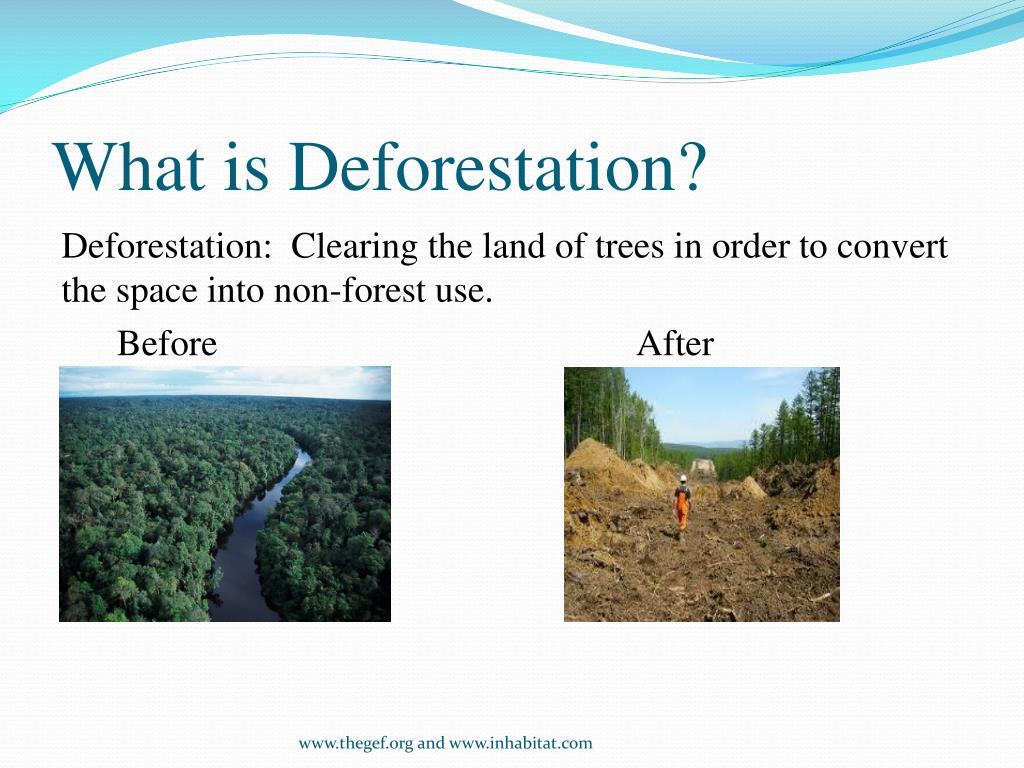 What is Deforestation?

Deforestation: Clearing the land of trees in order to convert the space into non-forest use.

Before

After

www.thegef.org and www.inhabitat.com